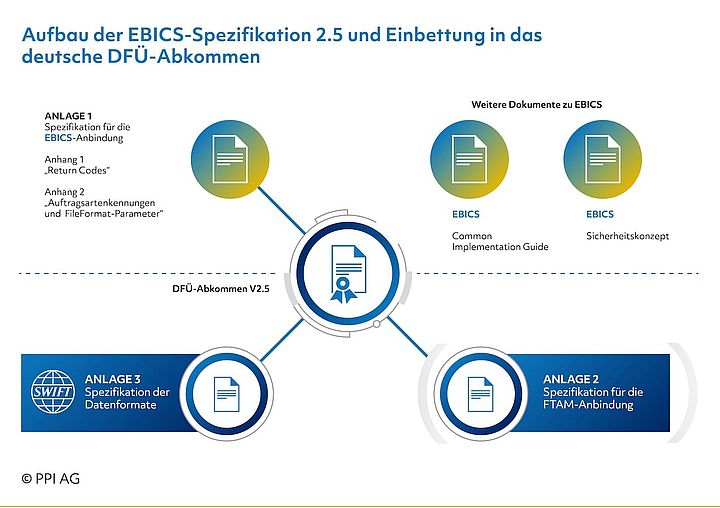 Aufbau der EBICS-Spezifikation 2.5 und Einbettung in das deutsche DFÜ-Abkommen

ANLAGE 1
Spezifikation für die EBICS-Anbindung

Anhang 1
„Return Codes"

Anhang 2
„Auftragsartenkennungen und FileFormat-Parameter"

Weitere Dokumente zu EBICS

EBICS
Common Implementation Guide

EBICS
Sicherheitskonzept

DFÜ-Abkommen V2.5

SWIFT

ANLAGE 3
Spezifikation der Datenformate

ANLAGE 2
Spezifikation für die FTAM-Anbindung

© PPI AG